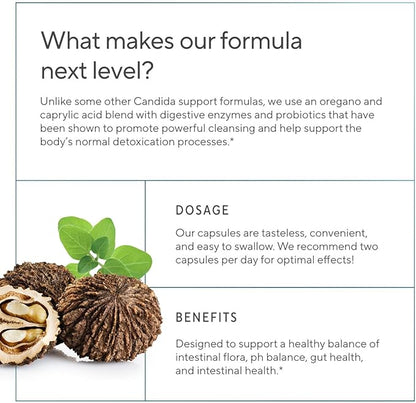 What makes our formula next level?

Unlike some other Candida support formulas, we use an oregano and caprylic acid blend with digestive enzymes and probiotics that have been shown to promote powerful cleansing and help support the body's normal detoxication processes.*

DOSAGE

Our capsules are tasteless, convenient, and easy to swallow. We recommend two capsules per day for optimal effects!

BENEFITS

Designed to support a healthy balance of intestinal flora, ph balance, gut health, and intestinal health.*